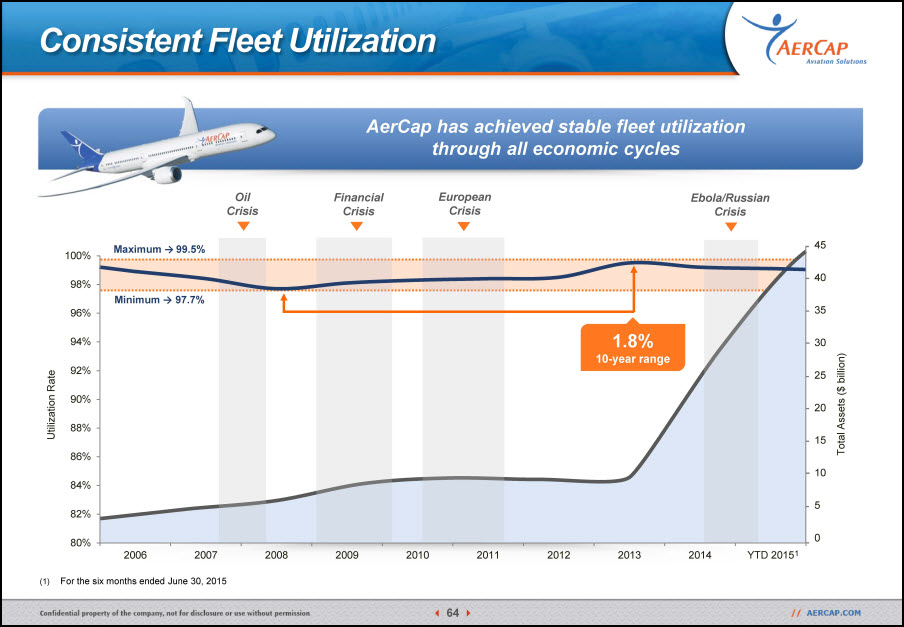 Consistent Fleet Utilization

AERCAP Aviation Solutions

AERCAP

AerCap has achieved stable fleet utilization through all economic cycles

Oil Crisis

Financial Crisis

European Crisis

Ebola/Russian Crisis

Maximum → 99.5%

Minimum → 97.7%

1.8%
10-year range

Utilization Rate

100%
98%
96%
94%
92%
90%
88%
86%
84%
82%
80%

Total Assets ($ billion)

45
40
35
30
25
20
15
10
5
0

2006 2007 2008 2009 2010 2011 2012 2013 2014 YTD 2015$^1$

(1) For the six months ended June 30, 2015

Confidential property of the company, not for disclosure or use without permission

64

// AERCAP.COM